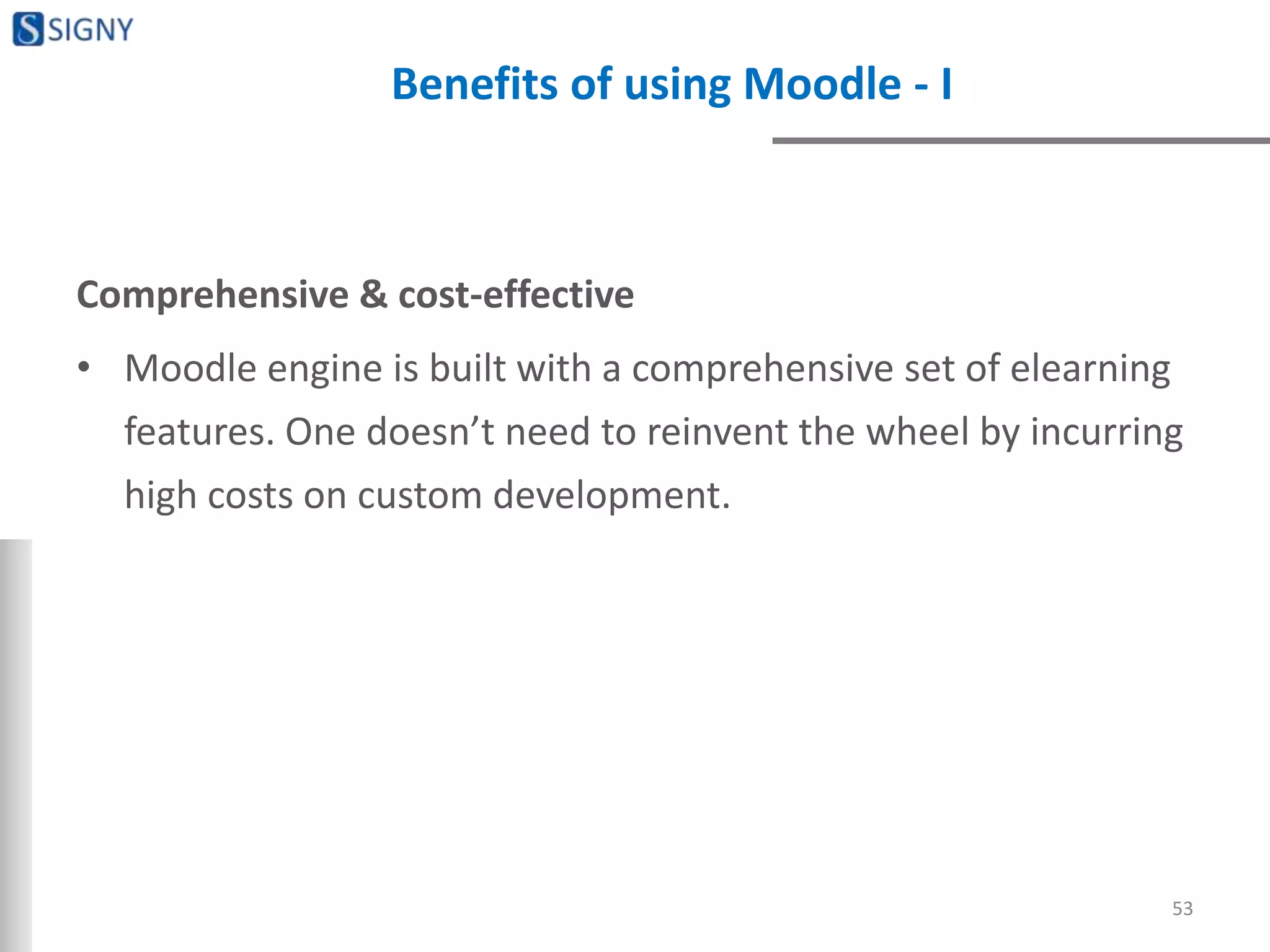 SIGNY

Benefits of using Moodle - I

Comprehensive & cost-effective

• Moodle engine is built with a comprehensive set of elearning features. One doesn’t need to reinvent the wheel by incurring high costs on custom development.

53